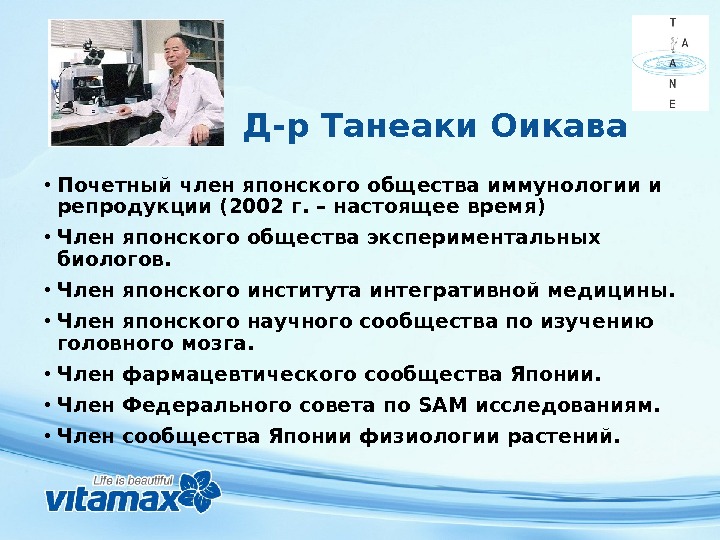 T
A
A
N
E

Д-р Танеаки Оикава

• Почетный член японского общества иммунологии и репродукции (2002 г. – настоящее время)
• Член японского общества экспериментальных биологов.
• Член японского института интегративной медицины.
• Член японского научного сообщества по изучению головного мозга.
• Член фармацевтического сообщества Японии.
• Член Федерального совета по SAM исследованиям.
• Член сообщества Японии физиологии растений.

Life is beautiful
vitamax